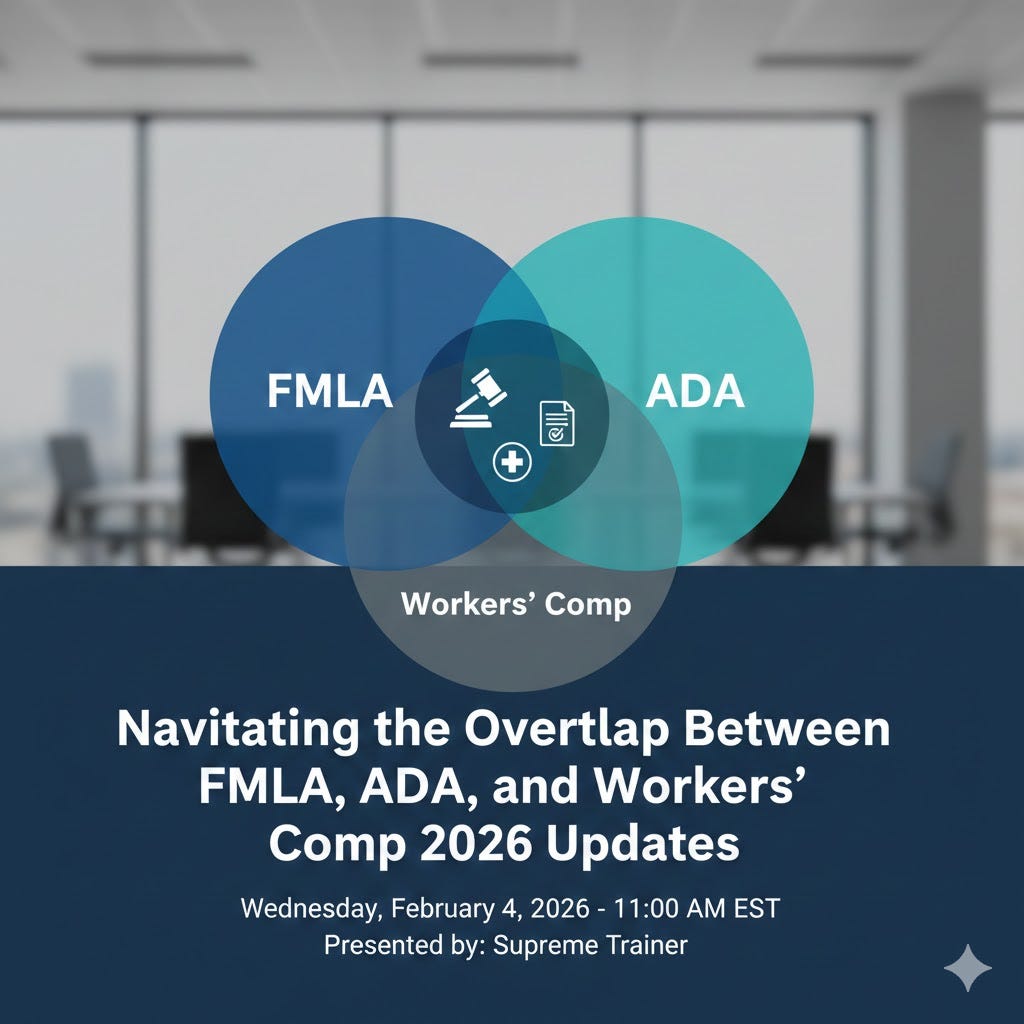 FMLA

ADA

Workers' Comp

Navitating the Overtlap Between FMLA, ADA, and Workers' Comp 2026 Updates

Wednesday, February 4, 2026 - 11:00 AM EST
Presented by: Supreme Trainer